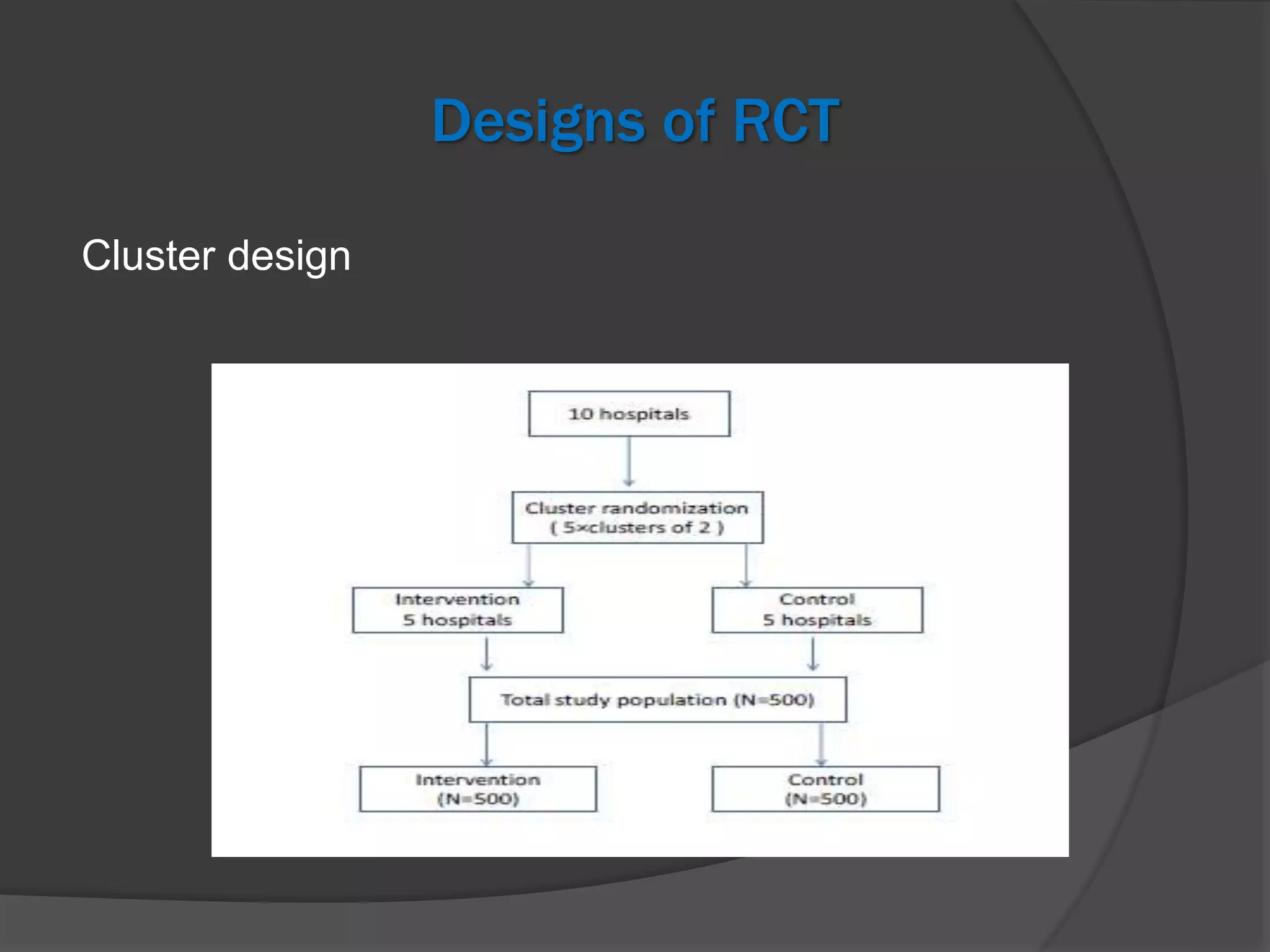 Designs of RCT

Cluster design

10 hospitals

Cluster randomization
( 5×clusters of 2 )

Intervention
5 hospitals

Control
5 hospitals

Total study population (N=500)

Intervention
(N=500)

Control
(N=500)